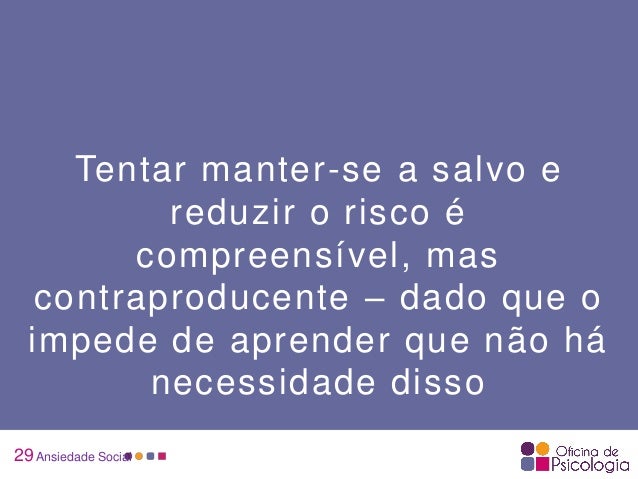 Tentar manter-se a salvo e reduzir o risco é compreensível, mas contraproducente – dado que o impede de aprender que não há necessidade disso

29 Ansiedade Social

Oficina de Psicologia